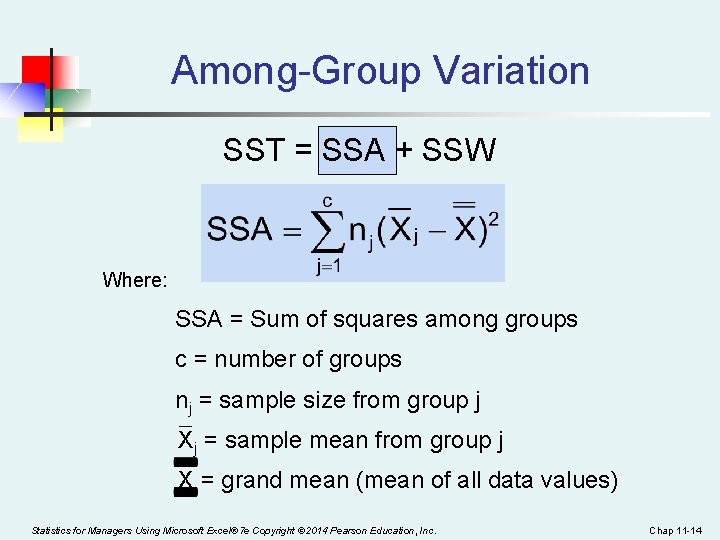 Among-Group Variation

SST = SSA + SSW

$SSA = \sum_{j=1}^{c} n_j(\overline{X}_j - \overline{\overline{X}})^2$

Where:

SSA = Sum of squares among groups

c = number of groups

$n_j$ = sample size from group j

$\overline{X}_j$ = sample mean from group j

$\overline{\overline{X}}$ = grand mean (mean of all data values)

Statistics for Managers Using Microsoft Excel® 7e Copyright ©2014 Pearson Education, Inc.

Chap 11-14